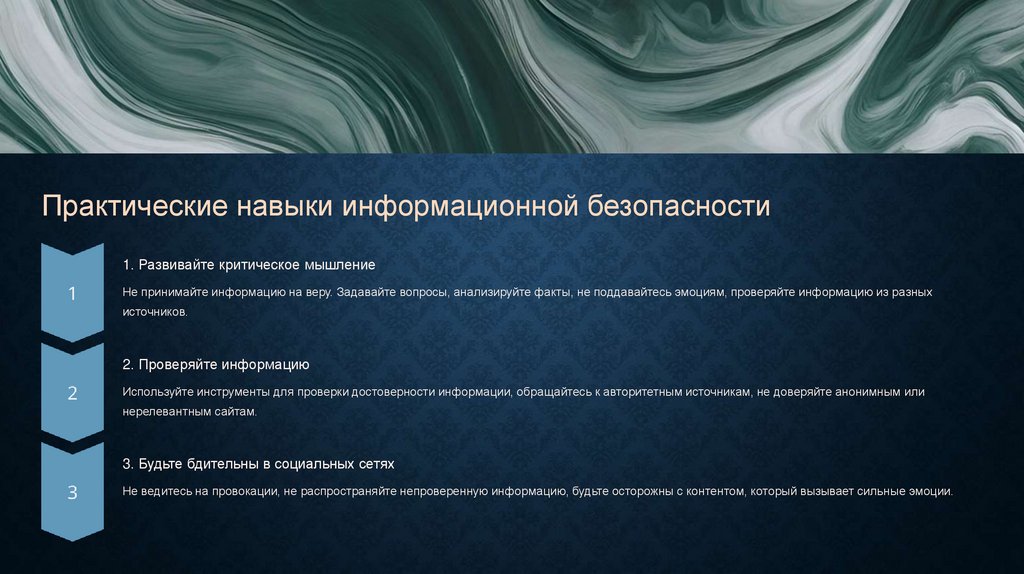 Практические навыки информационной безопасности

1

1. Развивайте критическое мышление

Не принимайте информацию на веру. Задавайте вопросы, анализируйте факты, не поддавайтесь эмоциям, проверяйте информацию из разных источников.

2

2. Проверяйте информацию

Используйте инструменты для проверки достоверности информации, обращайтесь к авторитетным источникам, не доверяйте анонимным или нерелевантным сайтам.

3

3. Будьте бдительны в социальных сетях

Не ведитесь на провокации, не распространяйте непроверенную информацию, будьте осторожны с контентом, который вызывает сильные эмоции.